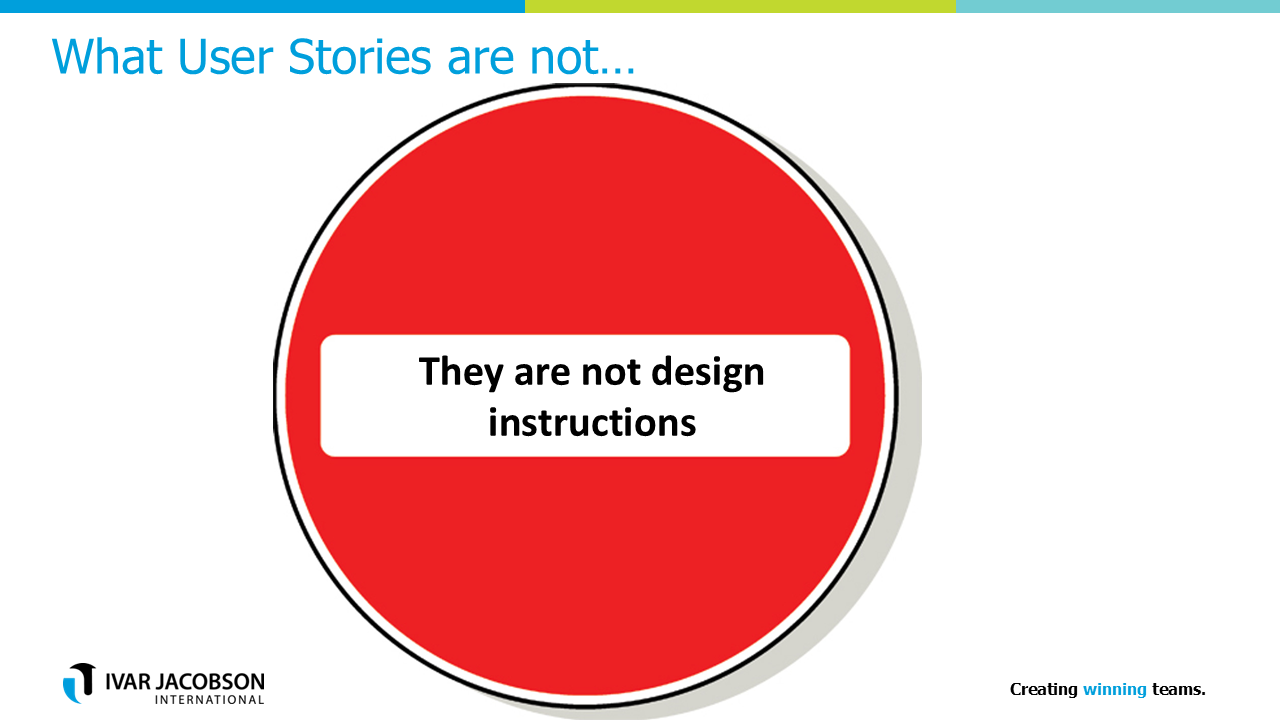 What User Stories are not…

They are not design instructions

IVAR JACOBSON
INTERNATIONAL

Creating winning teams.